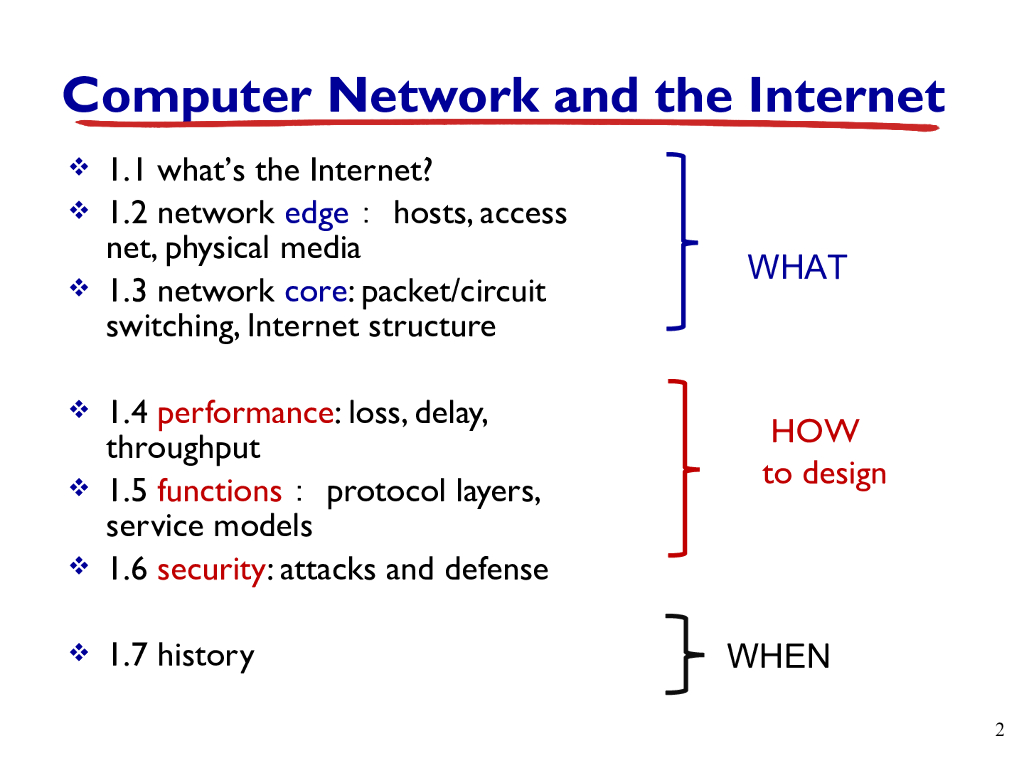 Computer Network and the Internet

❖ 1.1 what's the Internet?
❖ 1.2 network edge ： hosts, access net, physical media
❖ 1.3 network core: packet/circuit switching, Internet structure

WHAT

❖ 1.4 performance: loss, delay, throughput
❖ 1.5 functions ： protocol layers, service models
❖ 1.6 security: attacks and defense

HOW
to design

❖ 1.7 history

WHEN

2